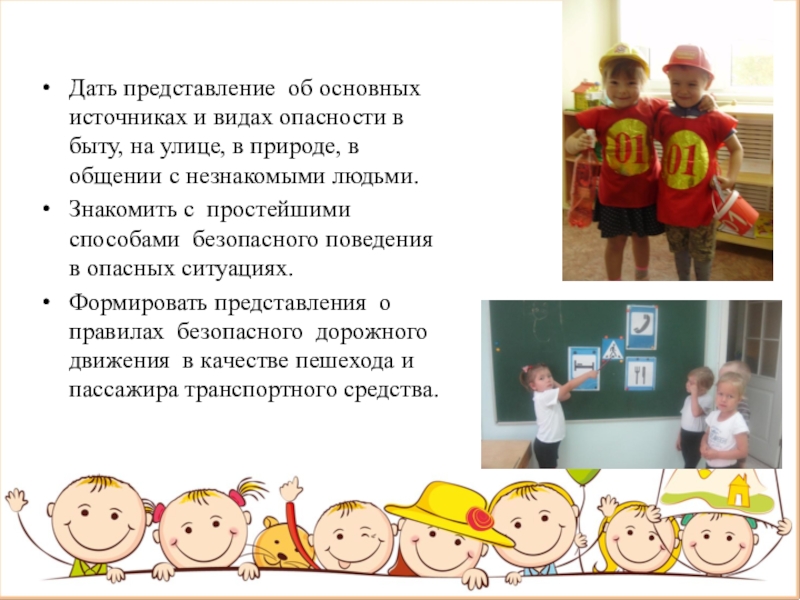 • Дать представление об основных источниках и видах опасности в быту, на улице, в природе, в общении с незнакомыми людьми.
• Знакомить с простейшими способами безопасного поведения в опасных ситуациях.
• Формировать представления о правилах безопасного дорожного движения в качестве пешехода и пассажира транспортного средства.

01
01